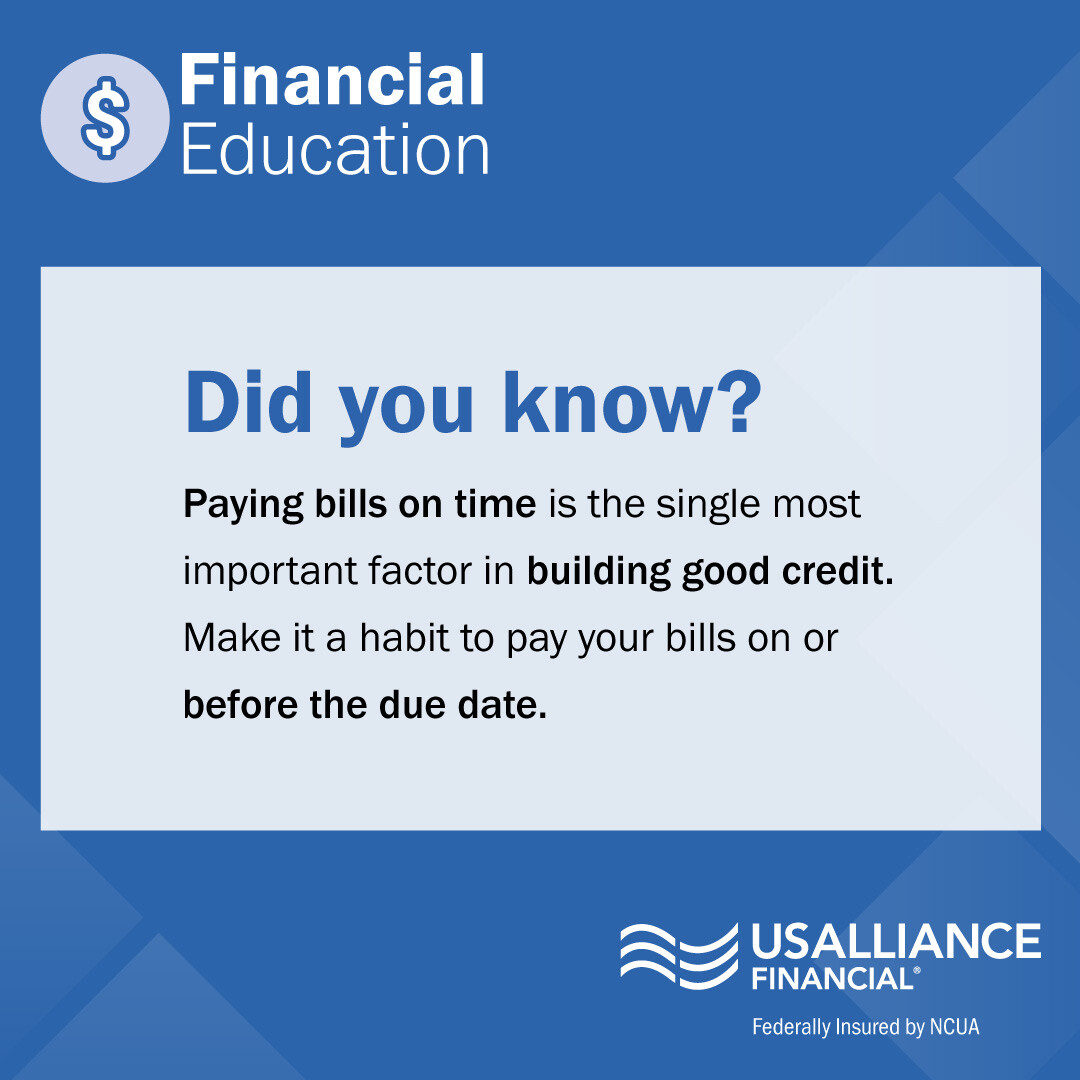 $
Financial
Education

Did you know?

Paying bills on time is the single most important factor in building good credit. Make it a habit to pay your bills on or before the due date.

USALLIANCE
FINANCIAL®
Federally Insured by NCUA